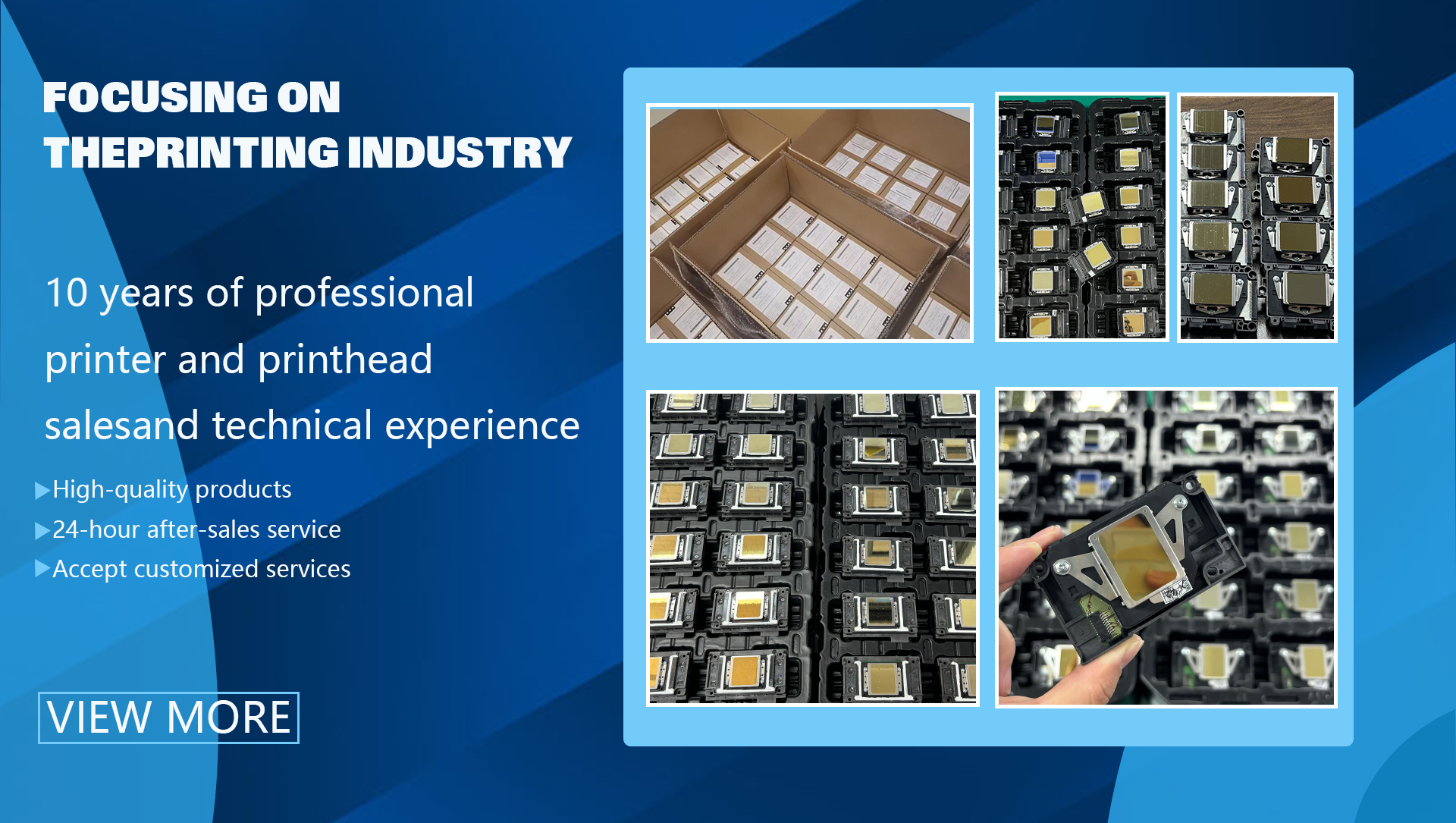 FOCUSING ON
THEPRINTING INDUSTRY

10 years of professional printer and printhead salesand technical experience

▶High-quality products
▶24-hour after-sales service
▶Accept customized services

VIEW MORE